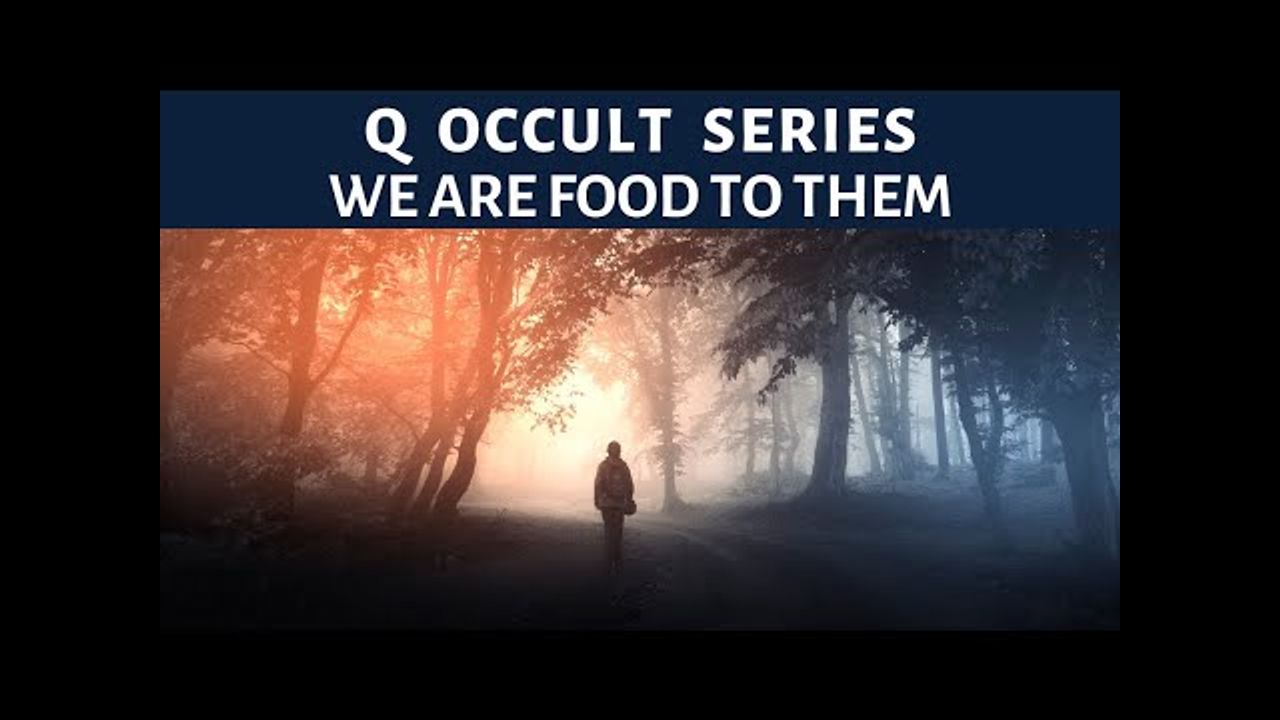 Q OCCULT SERIES
WE ARE FOOD TO THEM